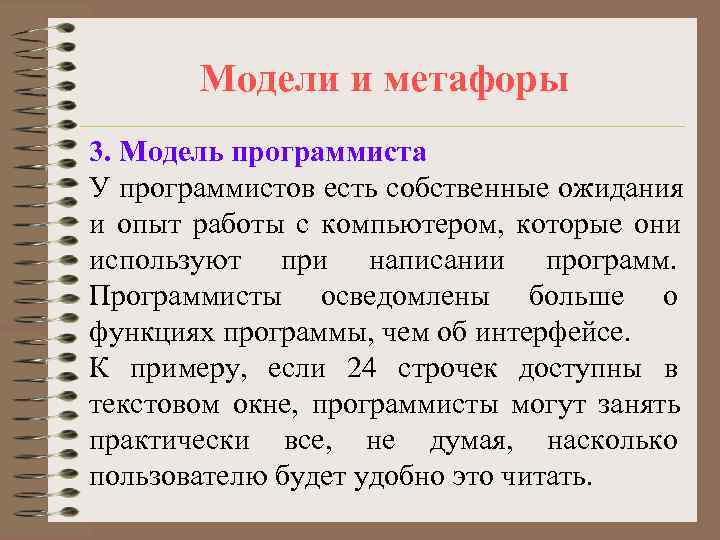 Модели и метафоры

3. Модель программиста

У программистов есть собственные ожидания и опыт работы с компьютером, которые они используют при написании программ. Программисты осведомлены больше о функциях программы, чем об интерфейсе.

К примеру, если 24 строчек доступны в текстовом окне, программисты могут занять практически все, не думая, насколько пользователю будет удобно это читать.